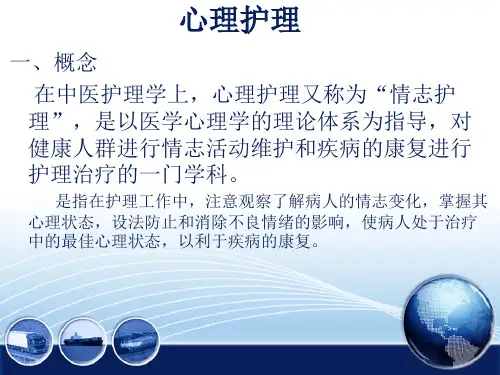 心理护理

一、概念

在中医护理学上，心理护理又称为“情志护理”，是以医学心理学的理论体系为指导，对健康人群进行情志活动维护和疾病的康复进行护理治疗的一门学科。

是指在护理工作中，注意观察了解病人的情志变化，掌握其心理状态，设法防止和消除不良情绪的影响，使病人处于治疗中的最佳心理状态，以利于疾病的康复。